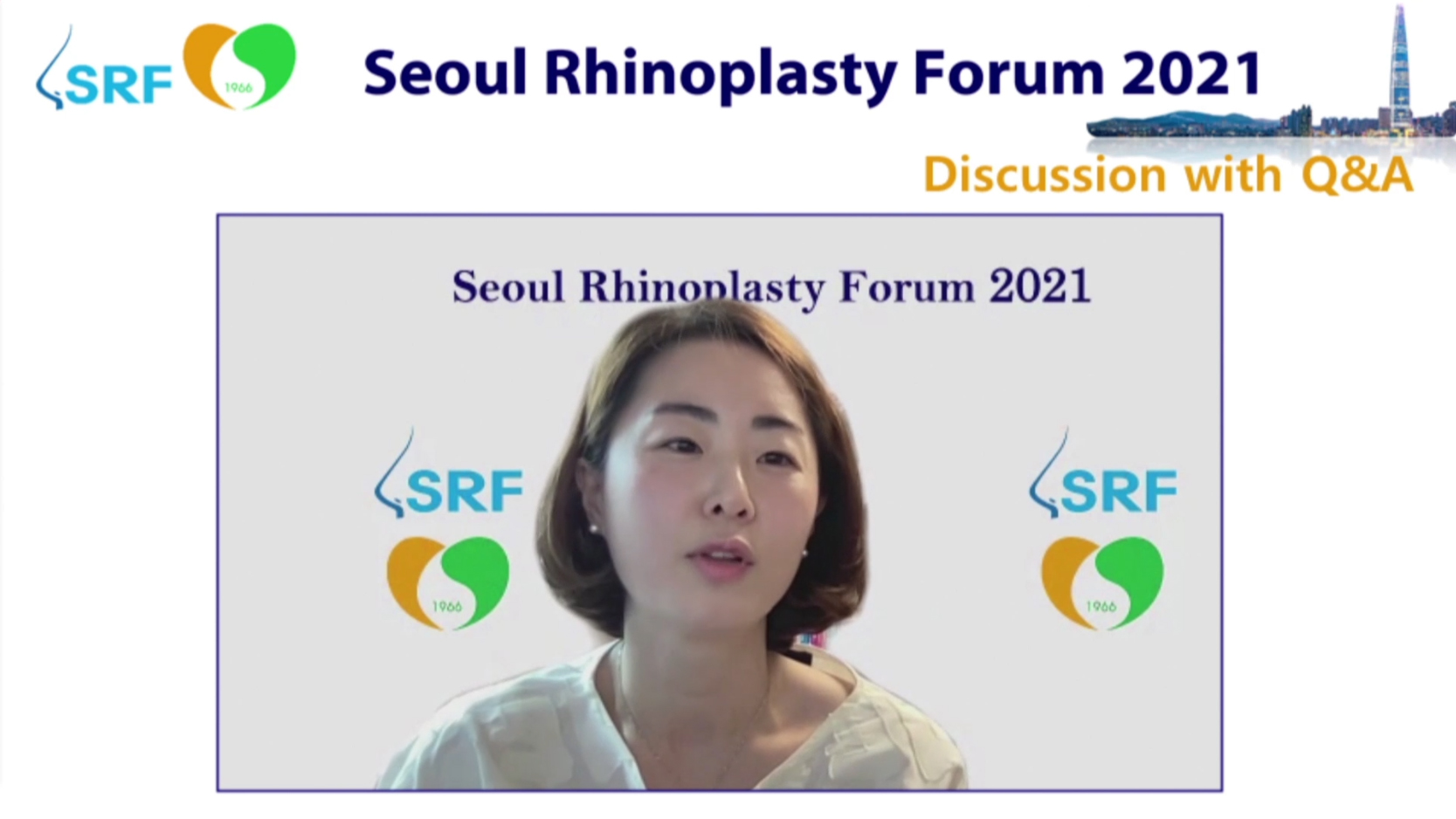 SRF

1966

Seoul Rhinoplasty Forum 2021

Discussion with Q&A

Seoul Rhinoplasty Forum 2021

SRF

1966

SRF

1966